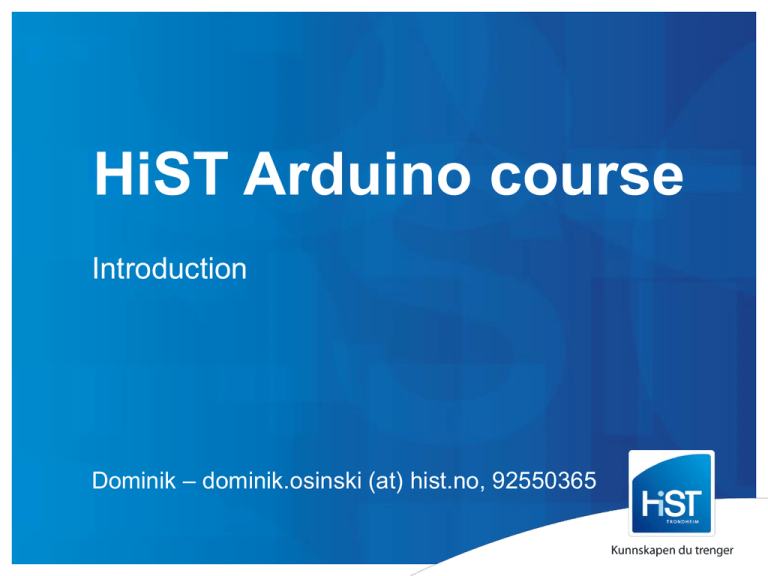 HiST Arduino course

Introduction

Dominik – dominik.osinski (at) hist.no, 92550365

HiST
TRONDHEIM

Kunnskapen du trenger